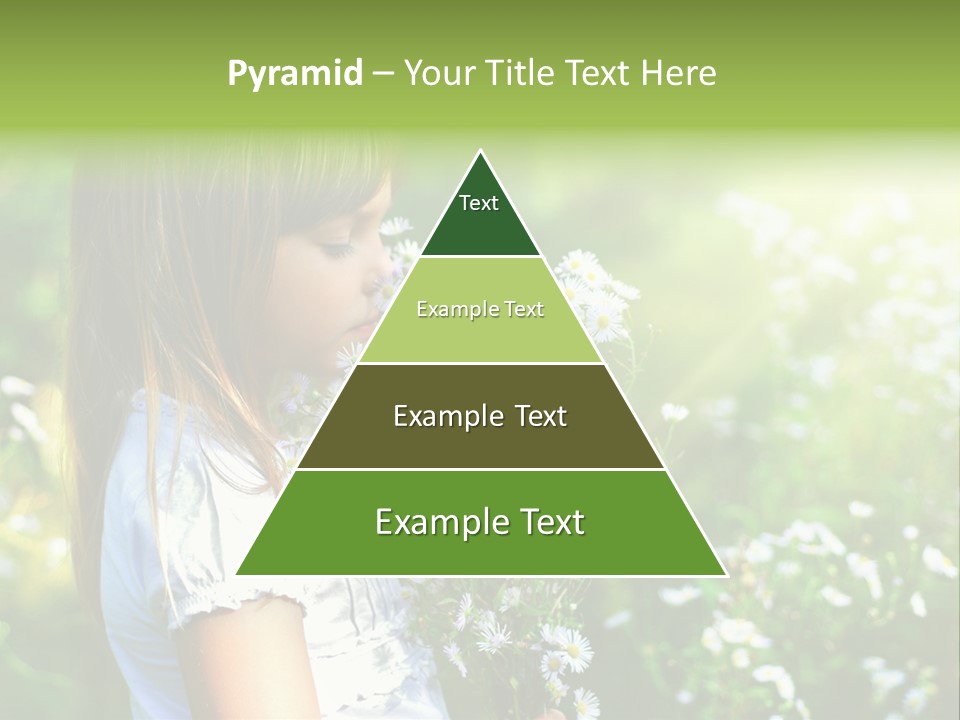 Pyramid – Your Title Text Here

Text

Example Text

Example Text

Example Text